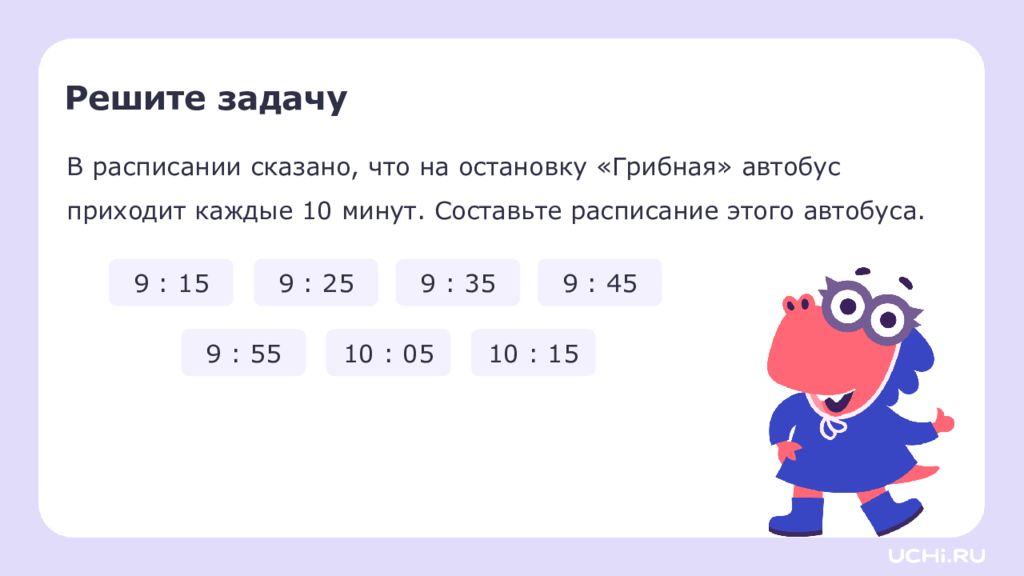 Решите задачу

В расписании сказано, что на остановку «Грибная» автобус приходит каждые 10 минут. Составьте расписание этого автобуса.

9 : 15
9 : 25
9 : 35
9 : 45
9 : 55
10 : 05
10 : 15

UCHi.RU